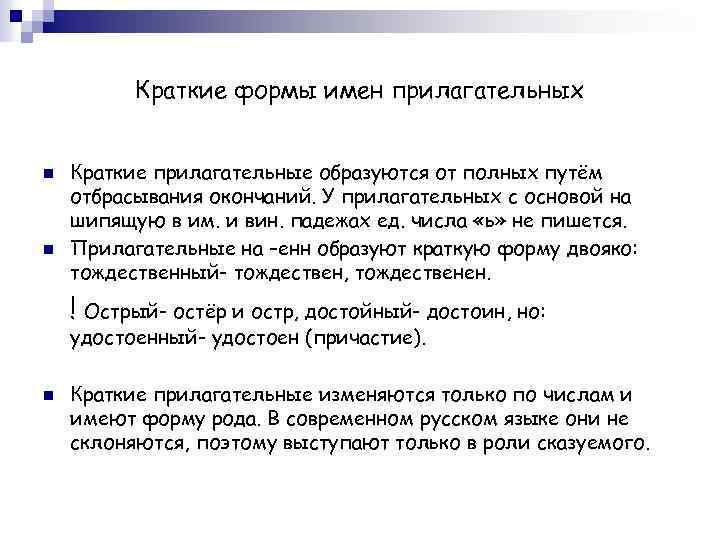 Краткие формы имен прилагательных

Краткие прилагательные образуются от полных путём отбрасывания окончаний. У прилагательных с основой на шипящую в им. и вин. падежах ед. числа «ь» не пишется.

Прилагательные на –енн образуют краткую форму двояко: тождественный- тождествен, тождественен.

! Острый- остёр и остр, достойный- достоин, но: удостоенный- удостоен (причастие).

Краткие прилагательные изменяются только по числам и имеют форму рода. В современном русском языке они не склоняются, поэтому выступают только в роли сказуемого.